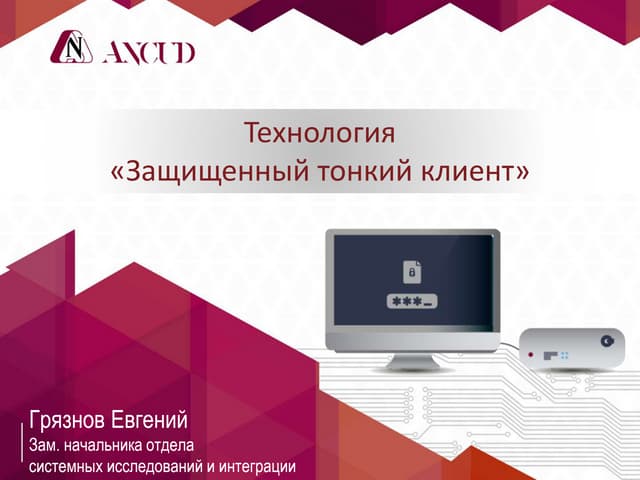 ANCUD

Технология
«Защищенный тонкий клиент»

***_

Грязнов Евгений
Зам. начальника отдела системных исследований и интеграции